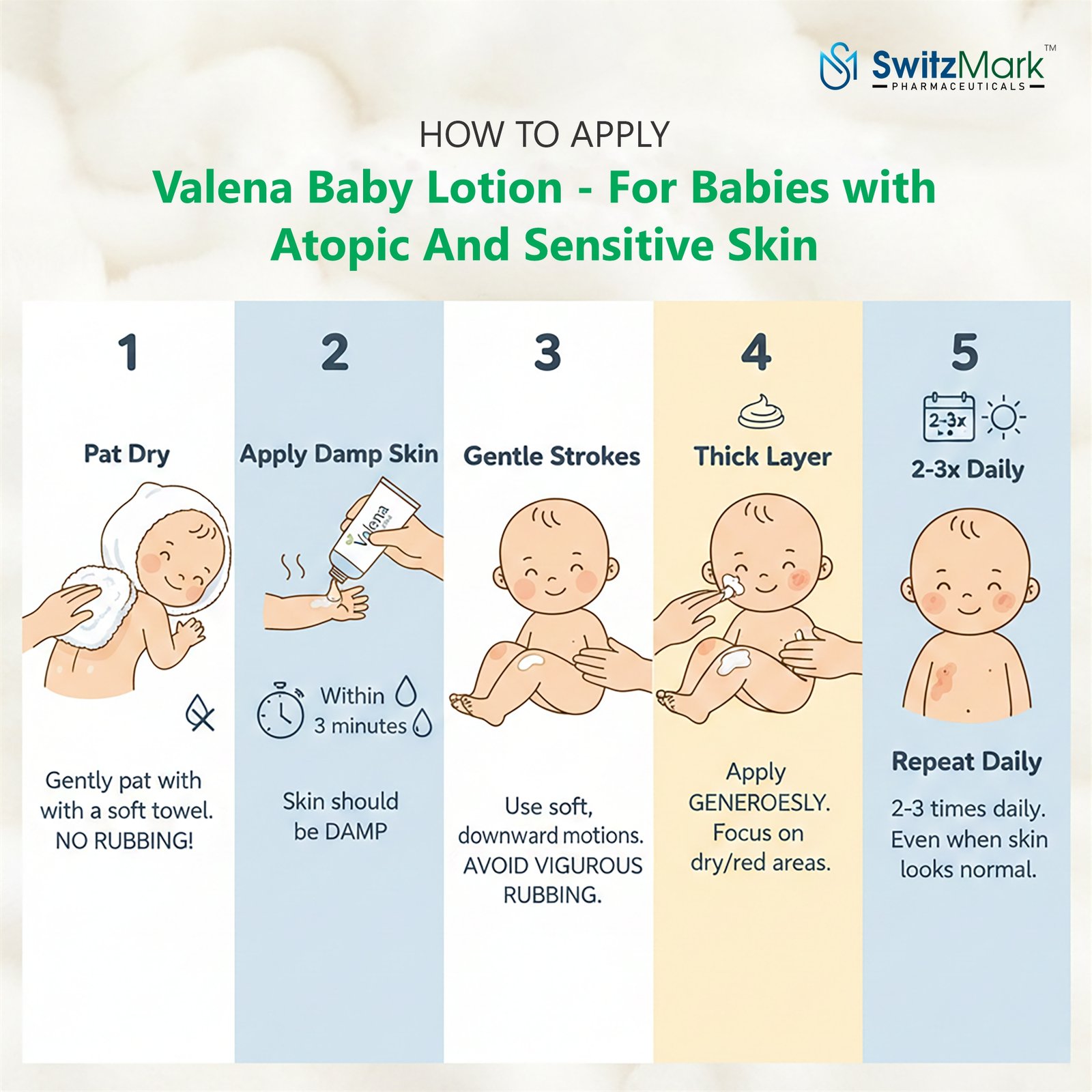 SwitzMark™
PHARMACEUTICALS

HOW TO APPLY
Valena Baby Lotion - For Babies with Atopic And Sensitive Skin

1
Pat Dry
Gently pat with with a soft towel. NO RUBBING!

2
Apply Damp Skin
Valena
Within 3 minutes
Skin should be DAMP

3
Gentle Strokes
Use soft, downward motions. AVOID VIGUROUS RUBBING.

4
Thick Layer
Apply GENEROESLY. Focus on dry/red areas.

5
2-3x
2-3x Daily
Repeat Daily
2-3 times daily. Even when skin looks normal.